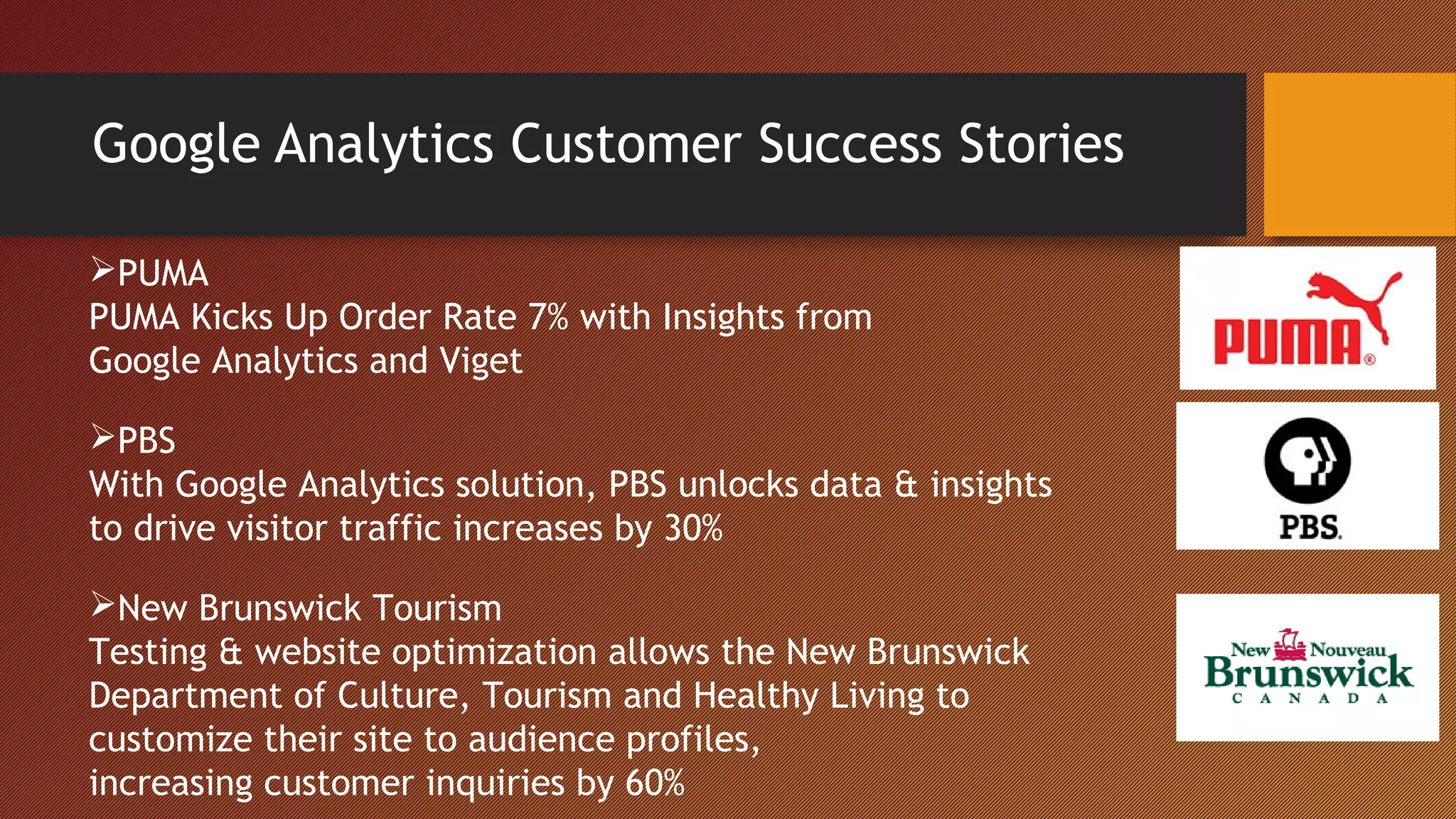 Google Analytics Customer Success Stories

➢PUMA
PUMA Kicks Up Order Rate 7% with Insights from Google Analytics and Viget

➢PBS
With Google Analytics solution, PBS unlocks data & insights to drive visitor traffic increases by 30%

➢New Brunswick Tourism
Testing & website optimization allows the New Brunswick Department of Culture, Tourism and Healthy Living to customize their site to audience profiles, increasing customer inquiries by 60%

PUMA®

PBS.

New Nouveau
Brunswick
CANADA